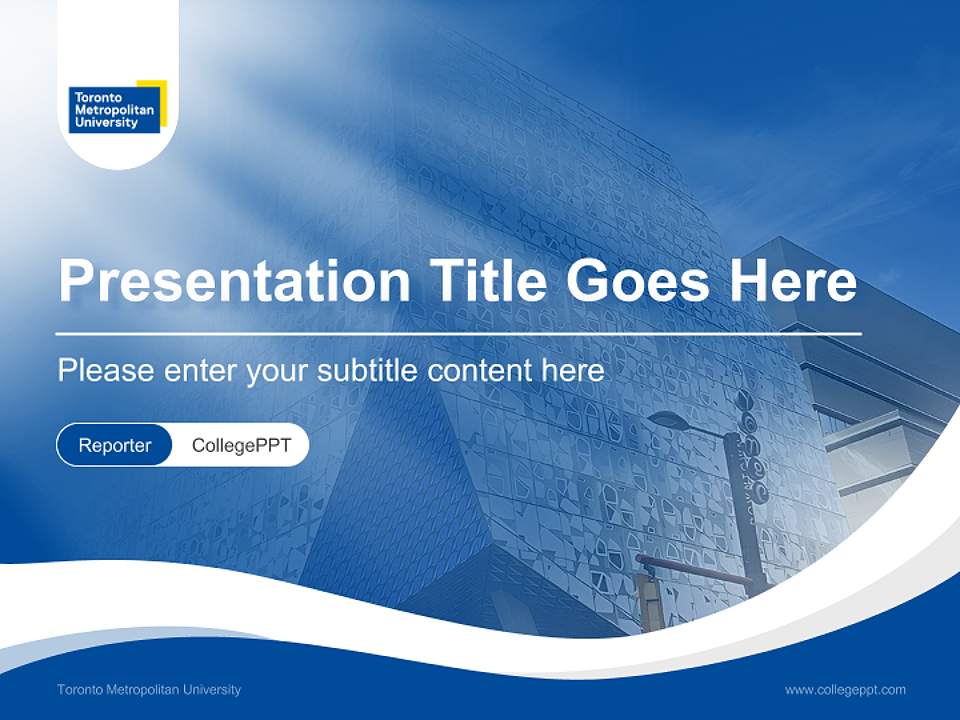 Toronto Metropolitan University

Presentation Title Goes Here

Please enter your subtitle content here

Reporter CollegePPT

Toronto Metropolitan University

www.collegeppt.com